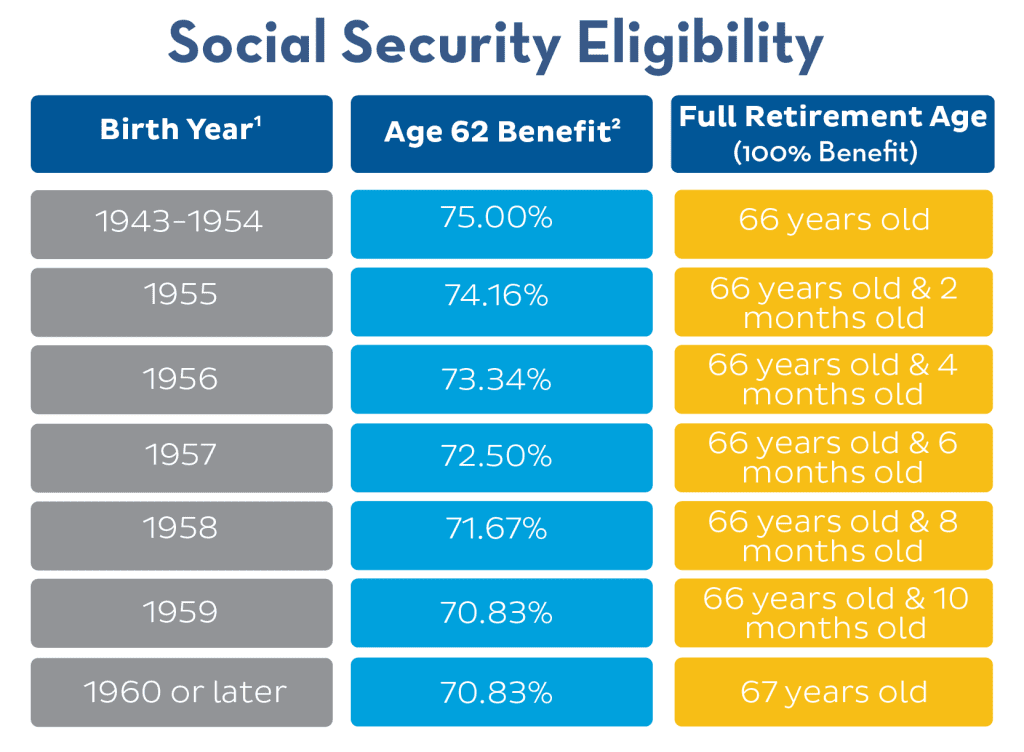 Social Security Eligibility

| Birth Year$^1$ | Age 62 Benefit$^2$ | Full Retirement Age (100% Benefit) |
|---|---|---|
| 1943-1954 | 75.00% | 66 years old |
| 1955 | 74.16% | 66 years old & 2 months old |
| 1956 | 73.34% | 66 years old & 4 months old |
| 1957 | 72.50% | 66 years old & 6 months old |
| 1958 | 71.67% | 66 years old & 8 months old |
| 1959 | 70.83% | 66 years old & 10 months old |
| 1960 or later | 70.83% | 67 years old |